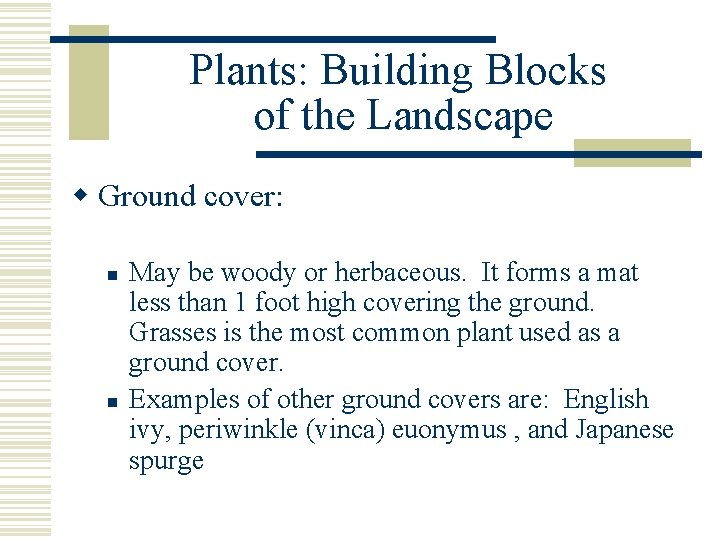 Plants: Building Blocks of the Landscape

Ground cover:

May be woody or herbaceous. It forms a mat less than 1 foot high covering the ground. Grasses is the most common plant used as a ground cover.

Examples of other ground covers are: English ivy, periwinkle (vinca) euonymus , and Japanese spurge